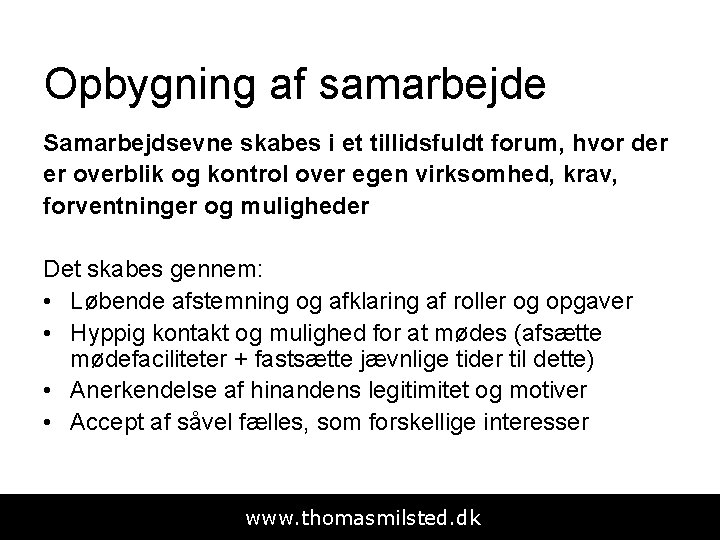 Opbygning af samarbejde

Samarbejdsevne skabes i et tillidsfuldt forum, hvor der er overblik og kontrol over egen virksomhed, krav, forventninger og muligheder

Det skabes gennem:
• Løbende afstemning og afklaring af roller og opgaver
• Hyppig kontakt og mulighed for at mødes (afsætte mødefaciliteter + fastsætte jævnlige tider til dette)
• Anerkendelse af hinandens legitimitet og motiver
• Accept af såvel fælles, som forskellige interesser

www.thomasmilsted.dk